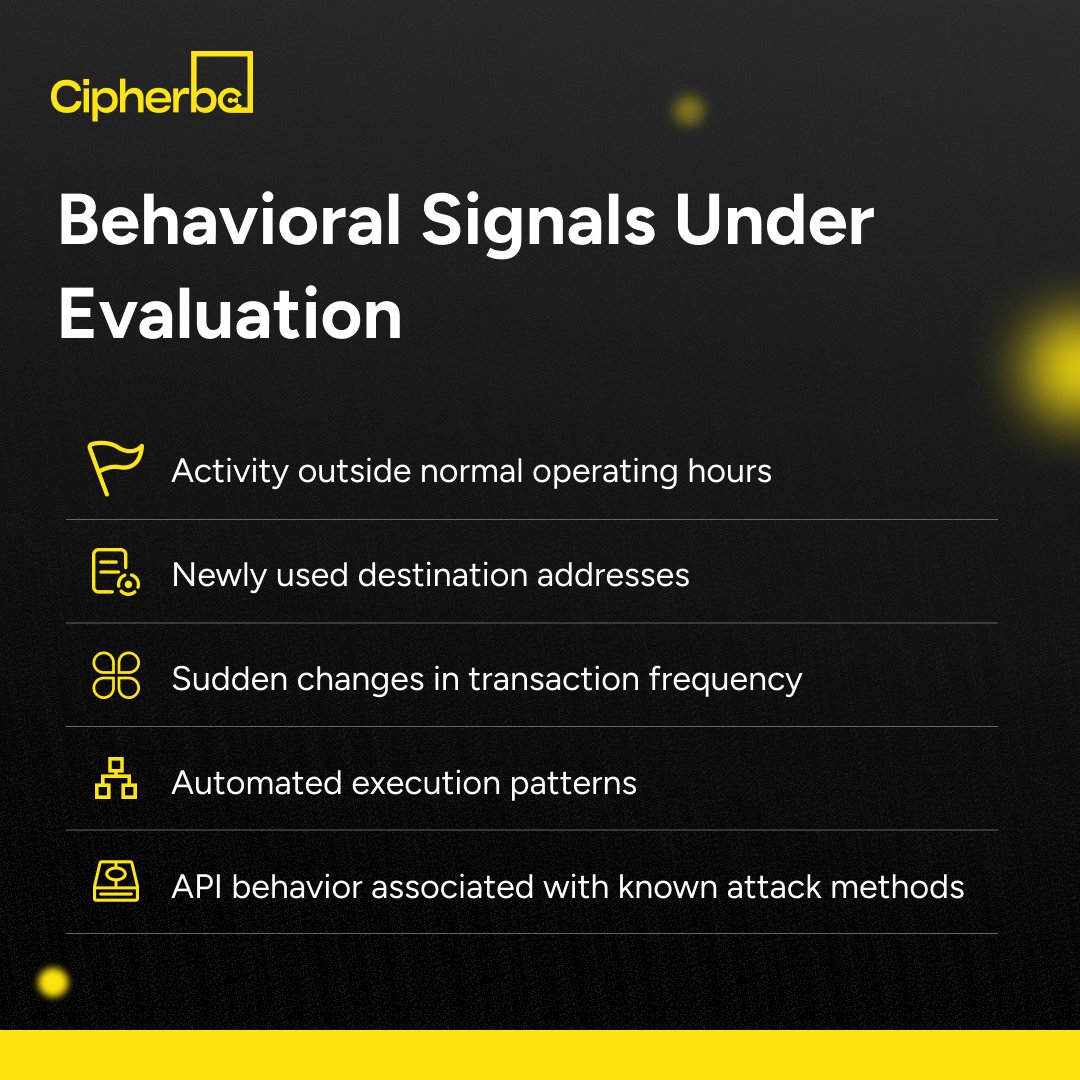 Cipherbc

Behavioral Signals Under Evaluation

Activity outside normal operating hours

Newly used destination addresses

Sudden changes in transaction frequency

Automated execution patterns

API behavior associated with known attack methods